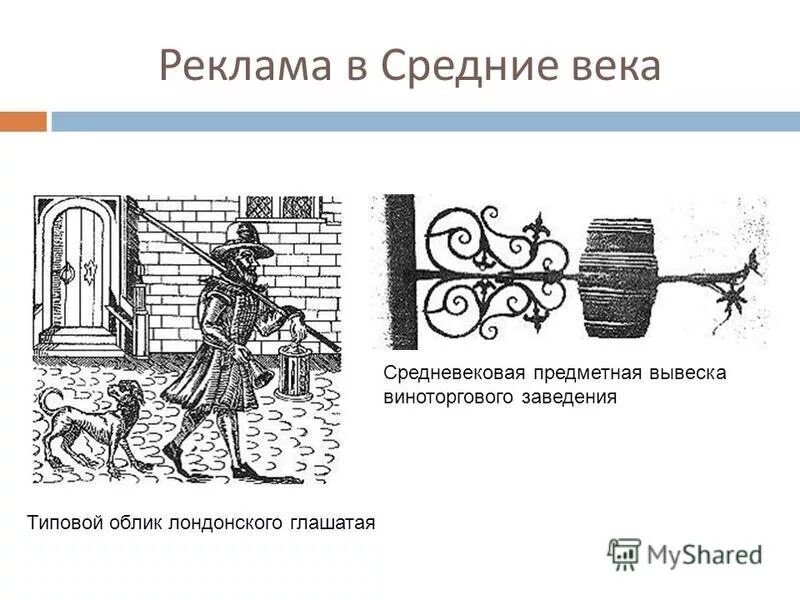 Реклама в Средние века

Средневековая предметная вывеска виноторгового заведения

Типовой облик лондонского глашатая

MyShared